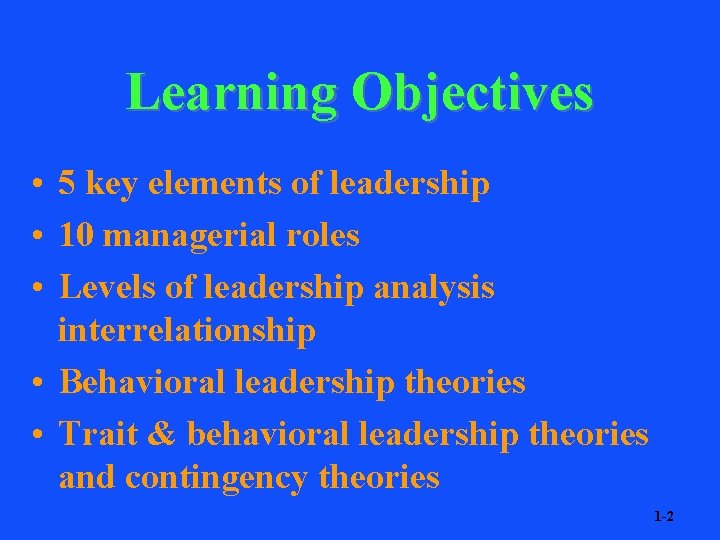 Learning Objectives

• 5 key elements of leadership
• 10 managerial roles
• Levels of leadership analysis interrelationship
• Behavioral leadership theories
• Trait & behavioral leadership theories and contingency theories

1-2